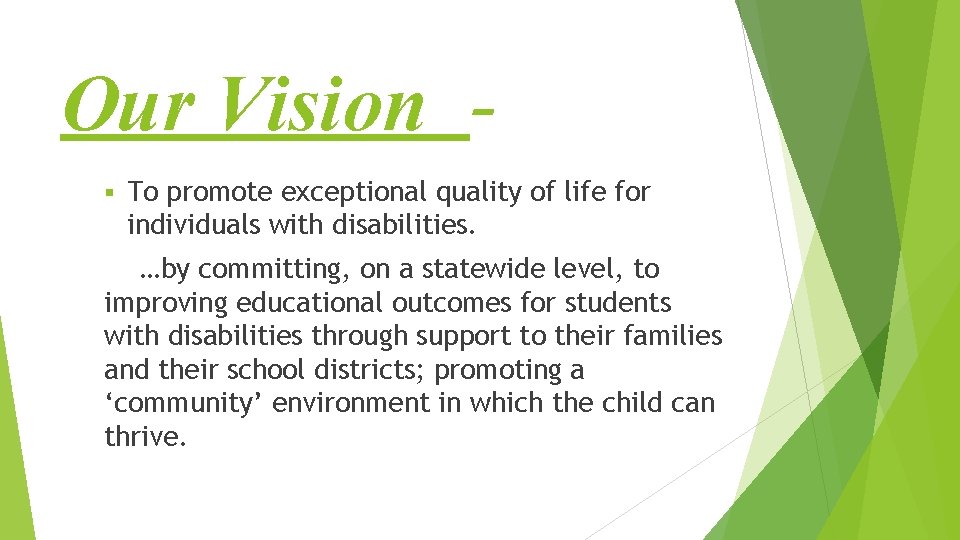 Our Vision -

▪ To promote exceptional quality of life for individuals with disabilities.

…by committing, on a statewide level, to improving educational outcomes for students with disabilities through support to their families and their school districts; promoting a ‘community’ environment in which the child can thrive.